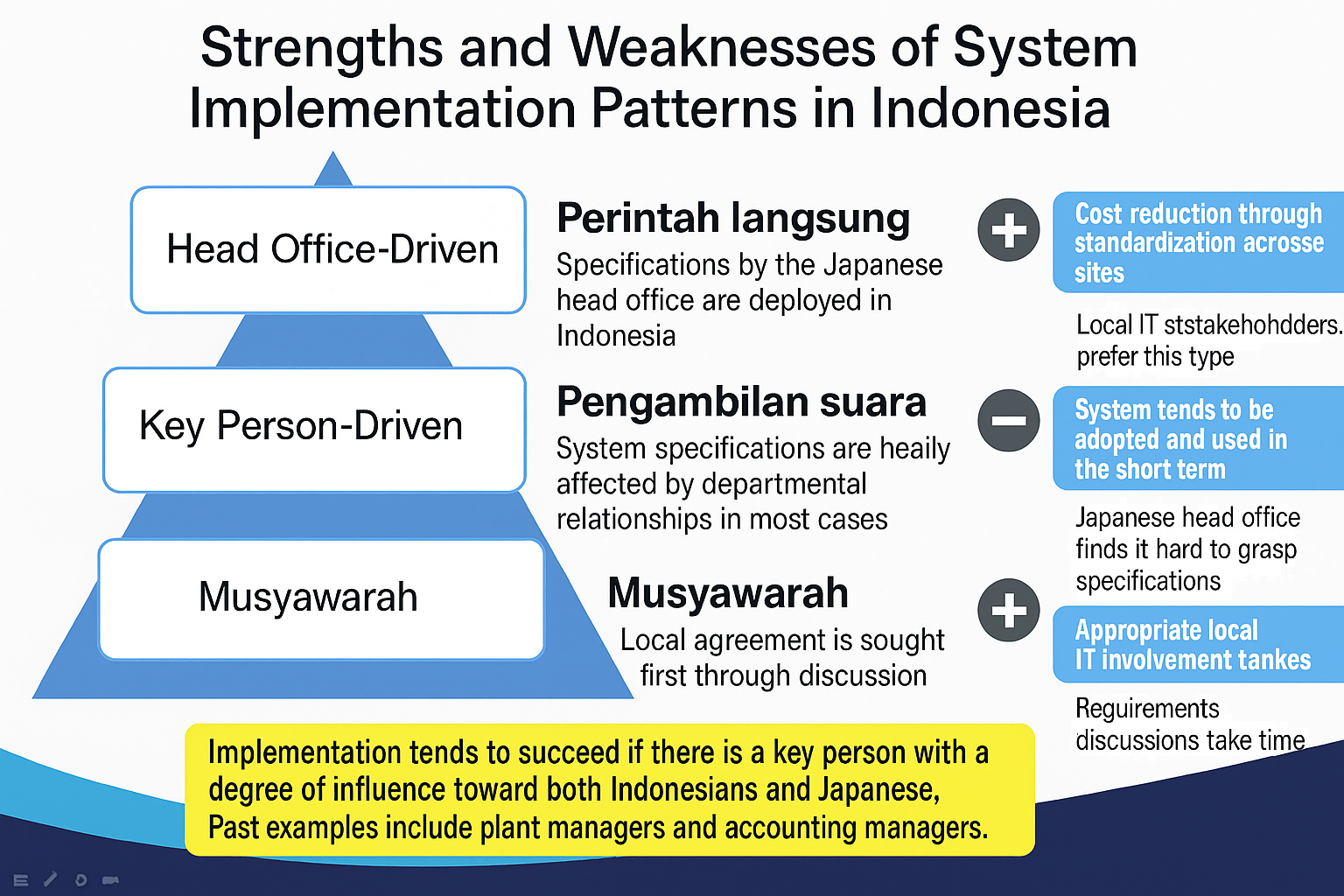 Strengths and Weaknesses of System Implementation Patterns in Indonesia

Head Office-Driven

Key Person-Driven

Musyawarah

Perintah langsung
Specifications by the Japanese head office are deployed in Indonesia

Pengambilan suara
System specifications are heaily affected by departmental relationships in most cases

Musyawarah
Local agreement is sought first through discussion

Cost reduction through standardization acrosse sites

Local IT ststakehohdders. prefer this type

System tends to be adopted and used in the short term

Japanese head office finds it hard to grasp specifications

Appropriate local IT involvement tankes

Reguirements discussions take time

Implementation tends to succeed if there is a key person with a degree of influence toward both Indonesians and Japanese, Past examples include plant managers and accounting managers.